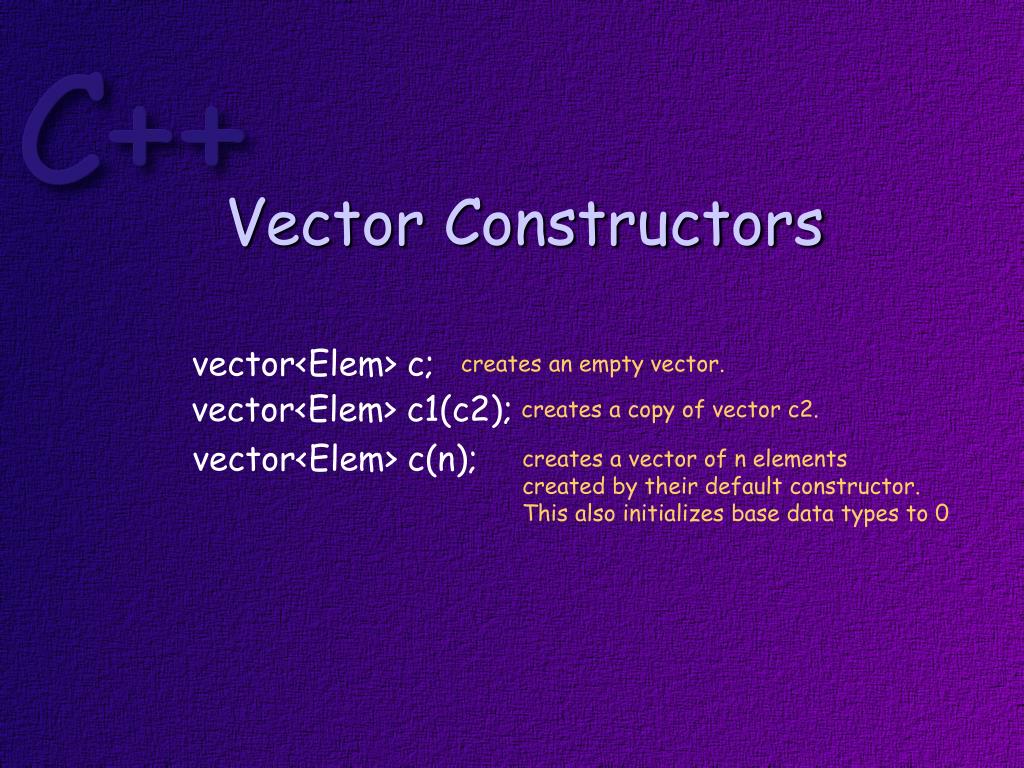 C++

Vector Constructors

vector<Elem> c; creates an empty vector.
vector<Elem> c1(c2); creates a copy of vector c2.
vector<Elem> c(n); creates a vector of n elements created by their default constructor. This also initializes base data types to 0